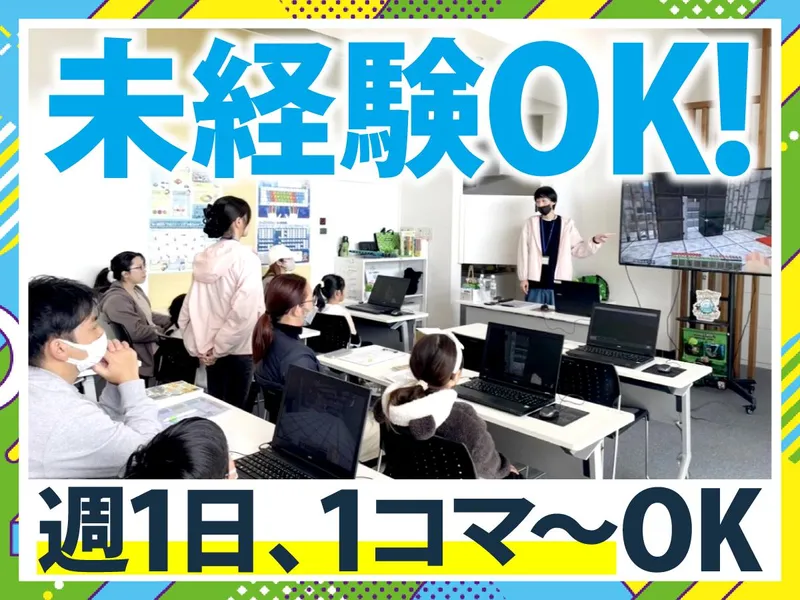 未経験OK!

週1日、1コマ〜OK